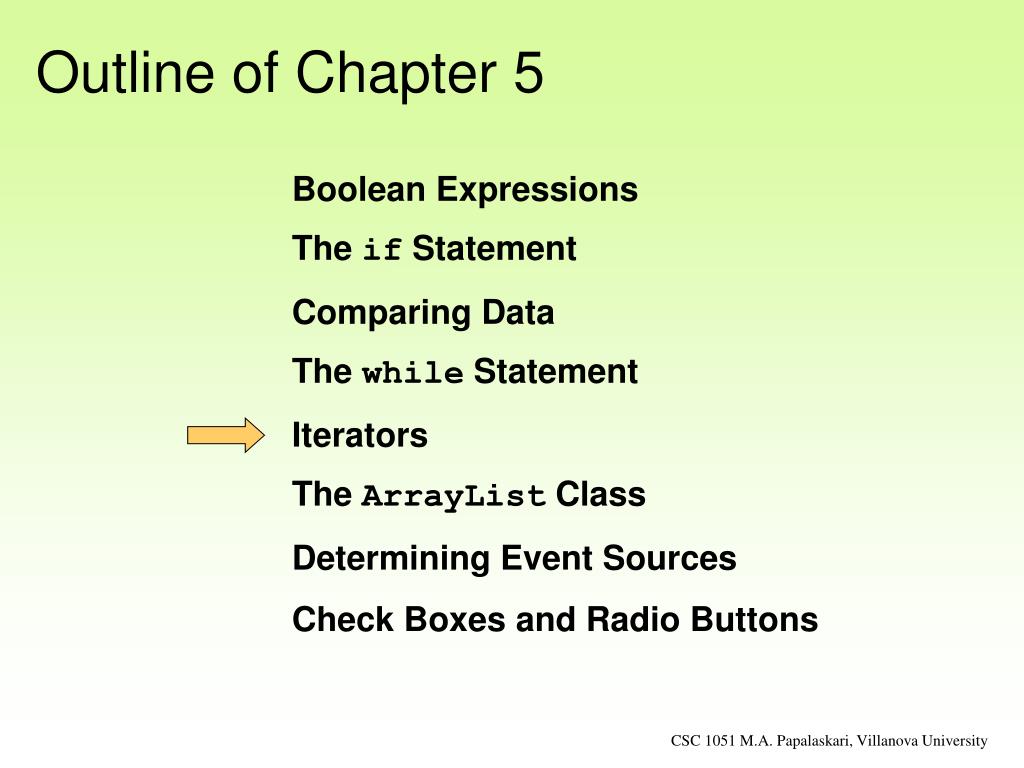 Outline of Chapter 5

Boolean Expressions

The if Statement

Comparing Data

The while Statement

Iterators

The ArrayList Class

Determining Event Sources

Check Boxes and Radio Buttons

CSC 1051 M.A. Papalaskari, Villanova University